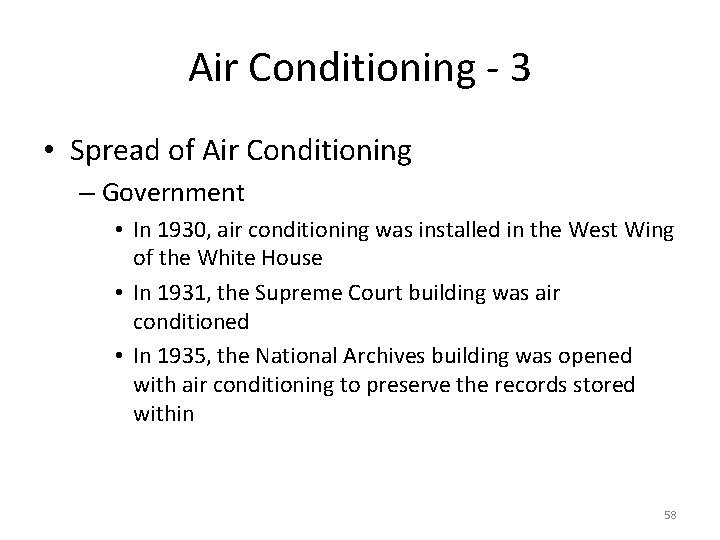 Air Conditioning - 3

• Spread of Air Conditioning
  – Government
    • In 1930, air conditioning was installed in the West Wing of the White House
    • In 1931, the Supreme Court building was air conditioned
    • In 1935, the National Archives building was opened with air conditioning to preserve the records stored within

58